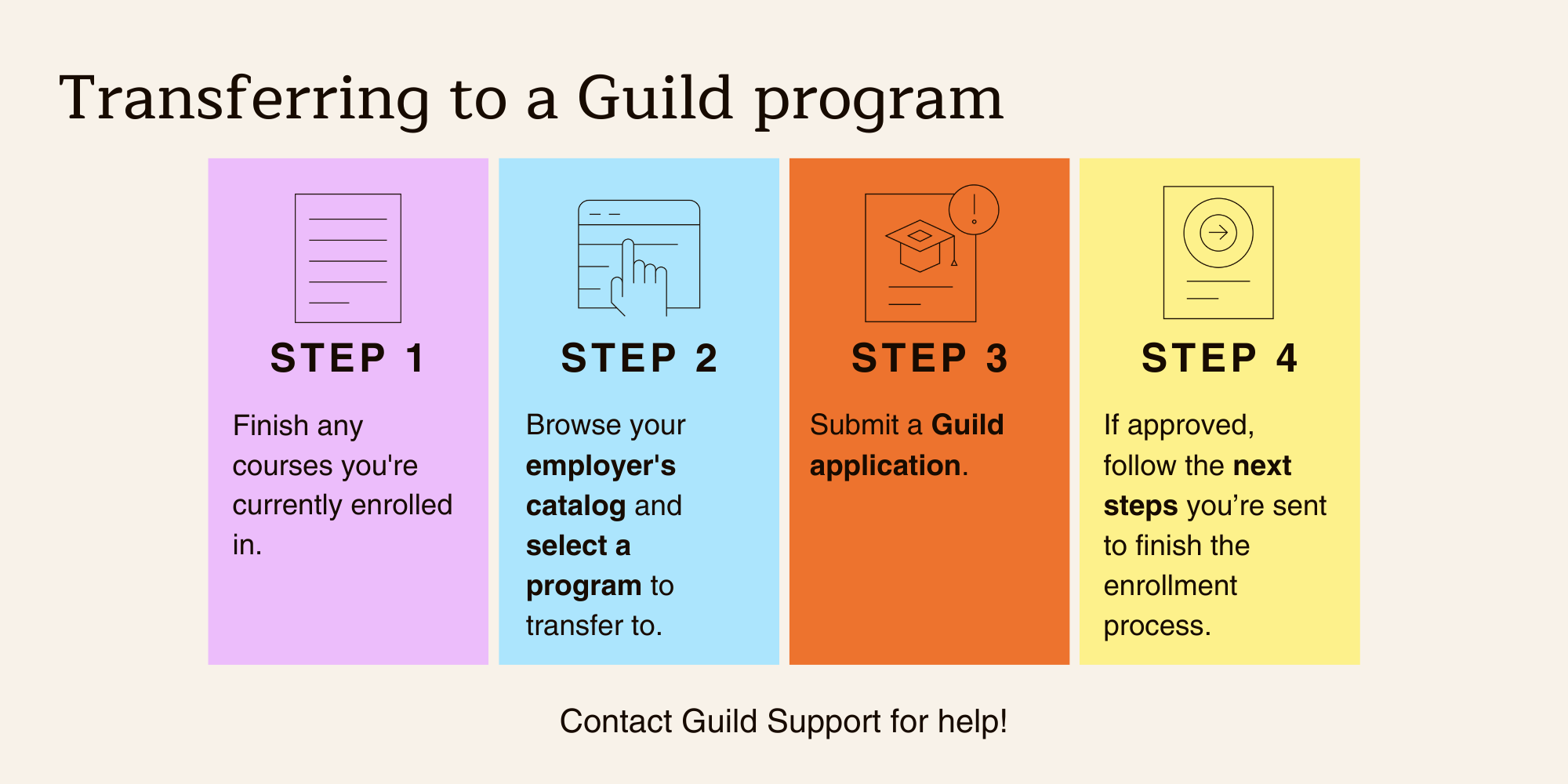 Transferring to a Guild program

STEP 1

Finish any courses you're currently enrolled in.

STEP 2

Browse your employer's catalog and select a program to transfer to.

STEP 3

Submit a Guild application.

STEP 4

If approved, follow the next steps you’re sent to finish the enrollment process.

Contact Guild Support for help!